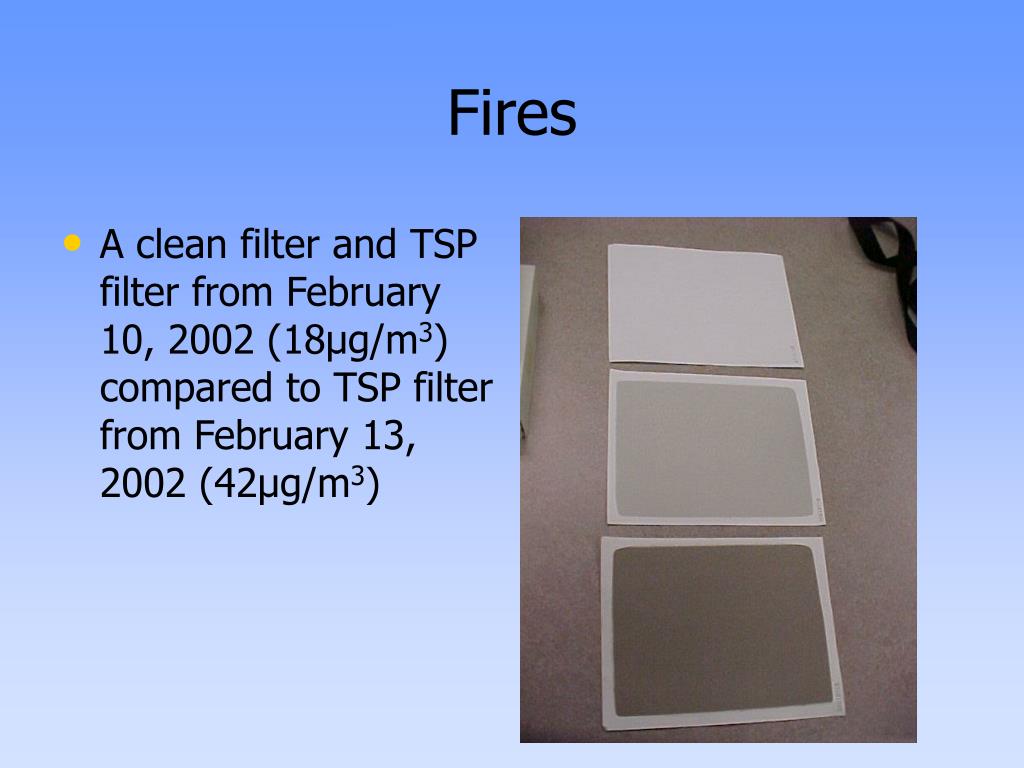 Fires

• A clean filter and TSP filter from February 10, 2002 (18μg/m$^3$) compared to TSP filter from February 13, 2002 (42μg/m$^3$)